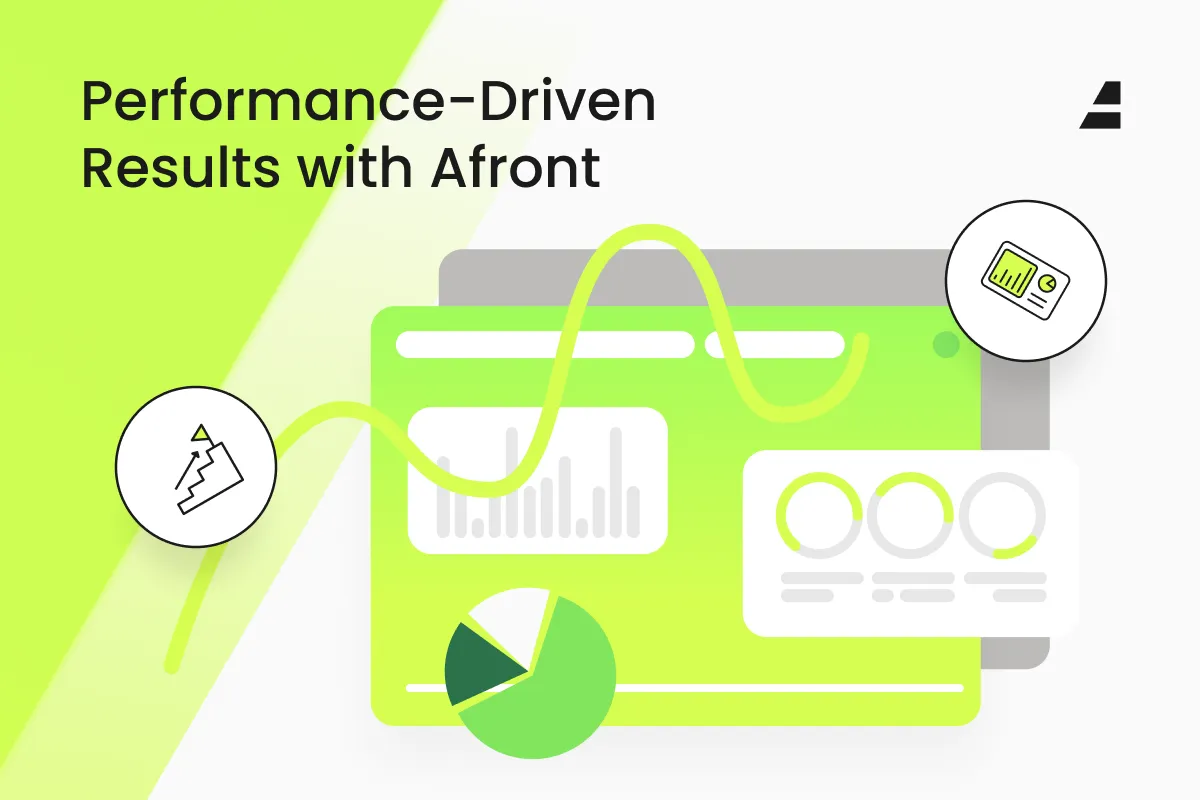 Performance-Driven Results with Afront